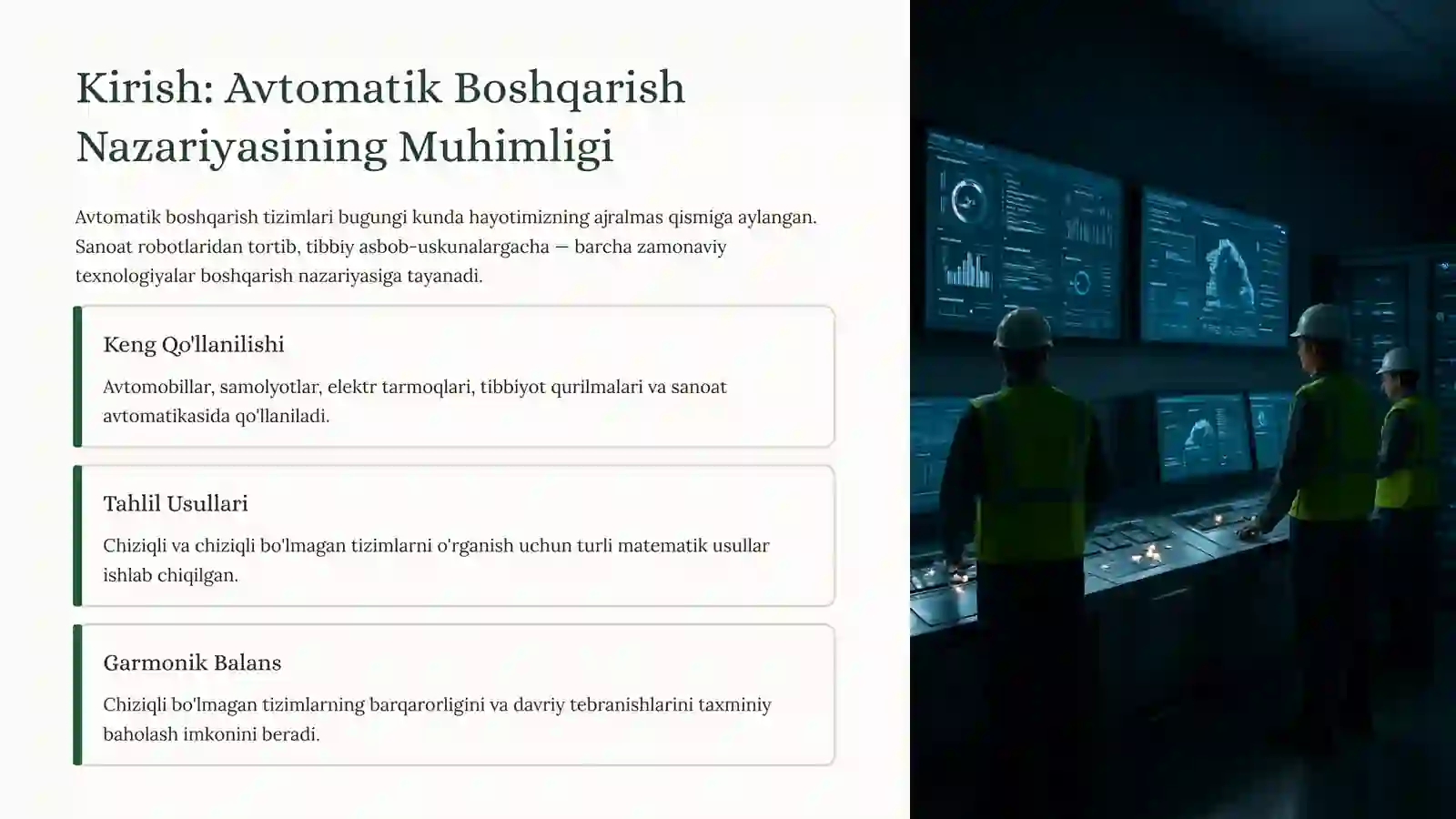 Kirish: Avtomatik Boshqarish Nazariyasining Muhimligi

Avtomatik boshqarish tizimlari bugungi kunda hayotimizning ajralmas qismiga aylangan. Sanoat robotlaridan tortib, tibbiy asbob-uskunalargacha — barcha zamonaviy texnologiyalar boshqarish nazariyasiga tayanadi.

Keng Qo'llanilishi

Avtomobillar, samolyotlar, elektr tarmoqlari, tibbiyot qurilmalari va sanoat avtomatikasida qo'llaniladi.

Tahlil Usullari

Chiziqli va chiziqli bo'lmagan tizimlarni o'rganish uchun turli matematik usullar ishlab chiqilgan.

Garmonik Balans

Chiziqli bo'lmagan tizimlarning barqarorligini va davriy tebranishlarini taxminiy baholash imkonini beradi.